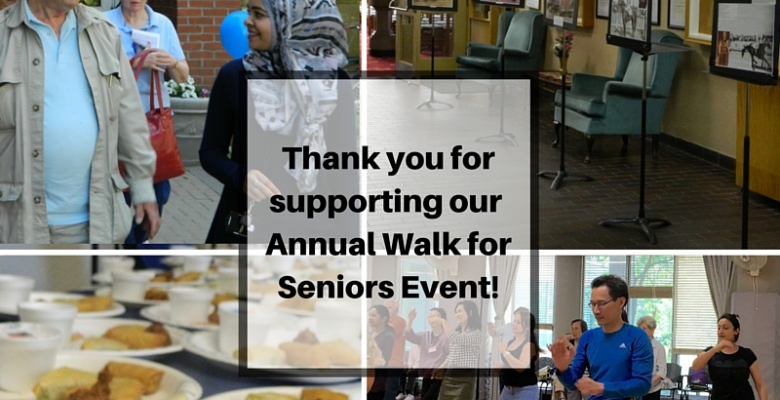 Thank you for supporting our Annual Walk for Seniors Event!